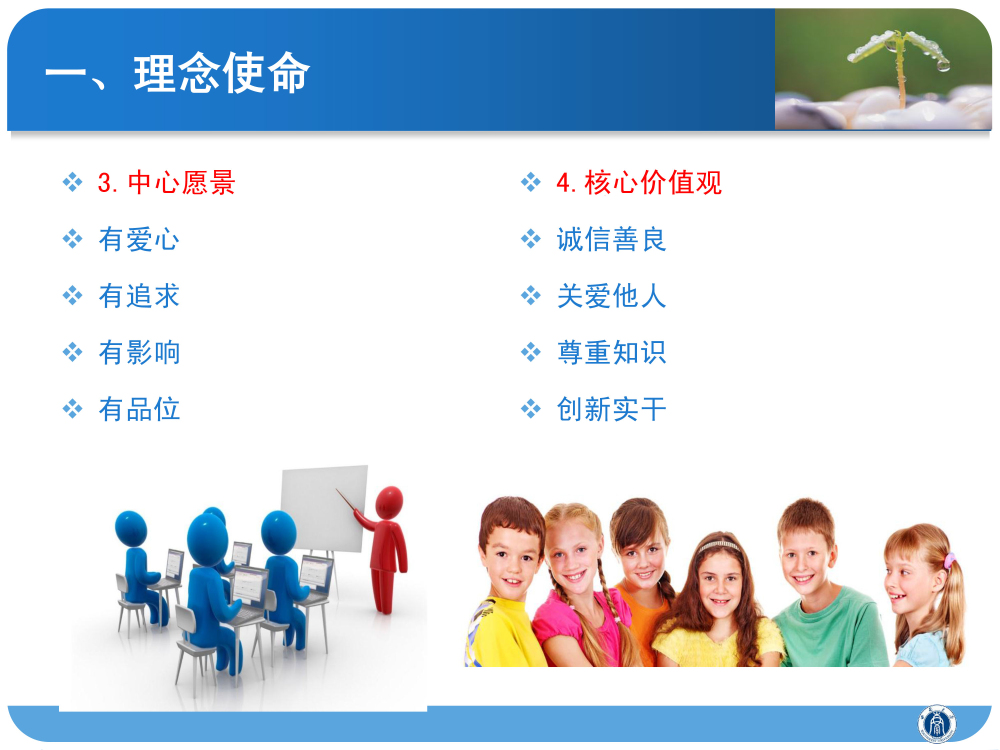 一、理念使命

❖ 3. 中心愿景
❖ 有爱心
❖ 有追求
❖ 有影响
❖ 有品位

❖ 4. 核心价值观
❖ 诚信善良
❖ 关爱他人
❖ 尊重知识
❖ 创新实干